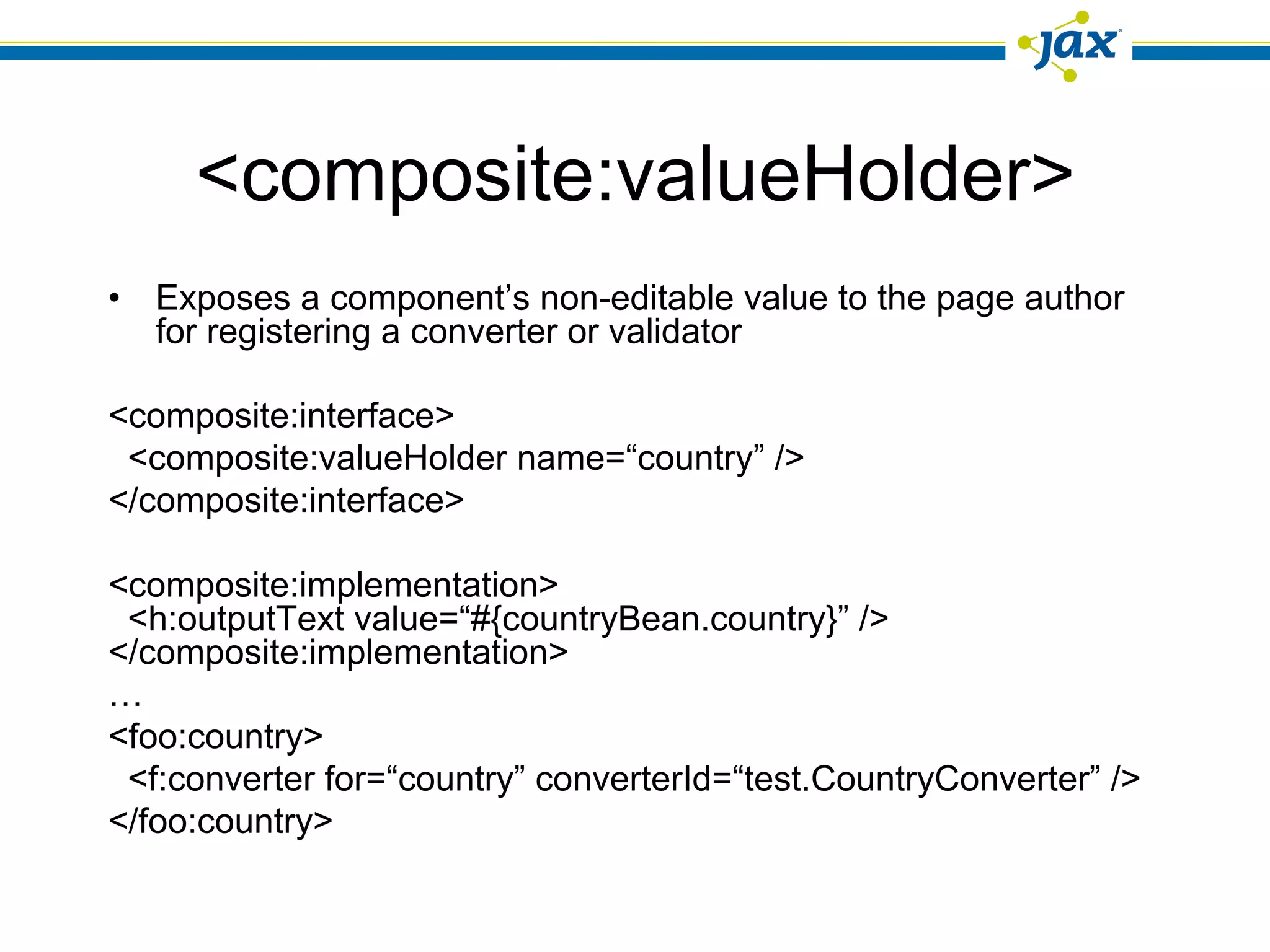 jax

<composite:valueHolder>

• Exposes a component’s non-editable value to the page author for registering a converter or validator

<composite:interface>
<composite:valueHolder name=“country” />
</composite:interface>

<composite:implementation>
<h:outputText value=“#{countryBean.country}” />
</composite:implementation>
…
<foo:country>
<f:converter for=“country” converterId=“test.CountryConverter” />
</foo:country>